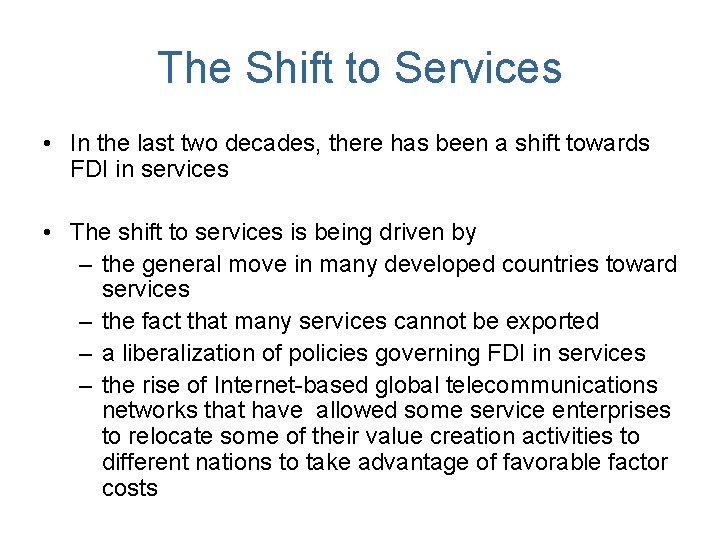 The Shift to Services

• In the last two decades, there has been a shift towards FDI in services

• The shift to services is being driven by
– the general move in many developed countries toward services
– the fact that many services cannot be exported
– a liberalization of policies governing FDI in services
– the rise of Internet-based global telecommunications networks that have allowed some service enterprises to relocate some of their value creation activities to different nations to take advantage of favorable factor costs